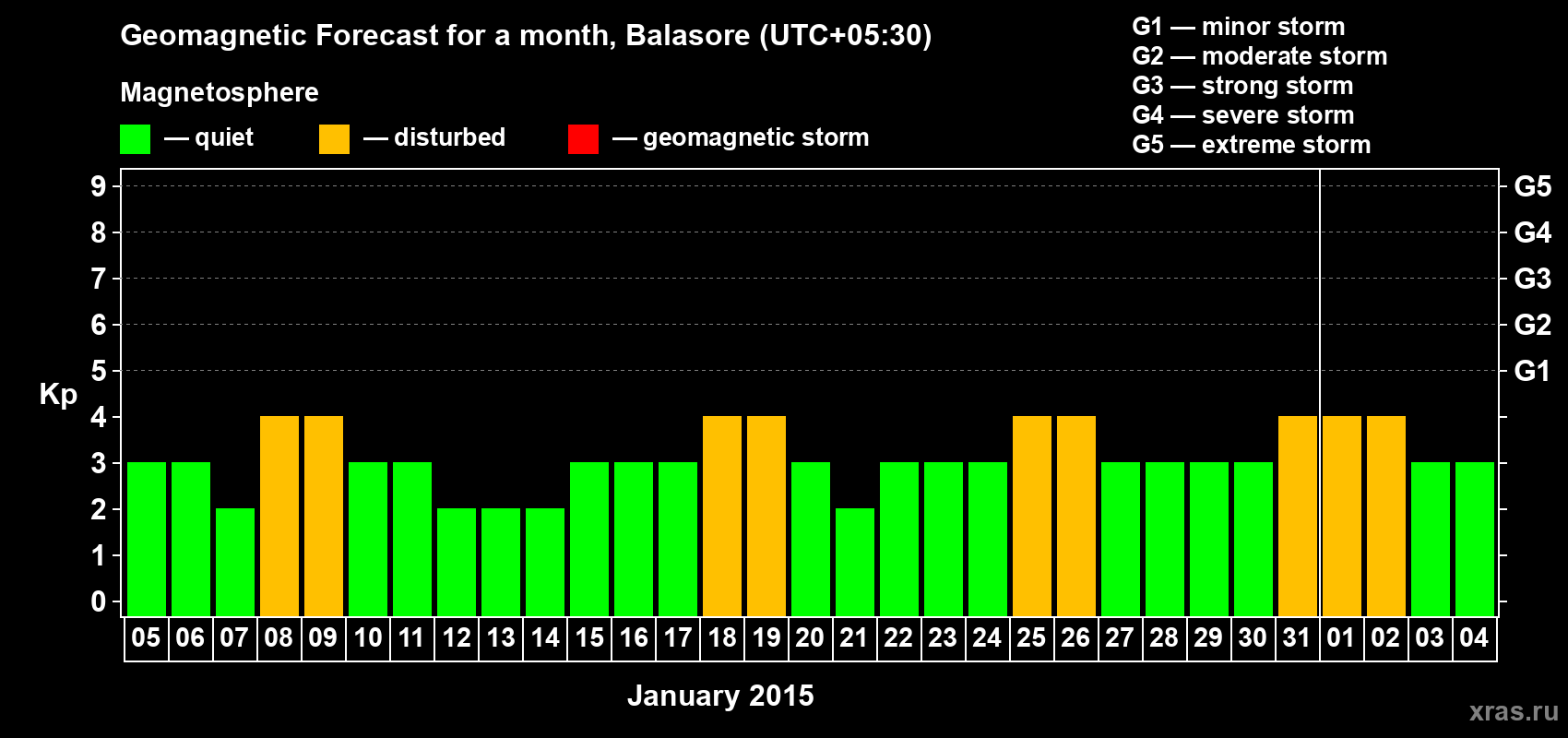 Geomagnetic Forecast for a month, Balasore (UTC+05:30)

Magnetosphere

— quiet — disturbed — geomagnetic storm

G1 — minor storm
G2 — moderate storm
G3 — strong storm
G4 — severe storm
G5 — extreme storm

Kp

9 8 7 6 5 4 3 2 1 0

G5 G4 G3 G2 G1

05 06 07 08 09 10 11 12 13 14 15 16 17 18 19 20 21 22 23 24 25 26 27 28 29 30 31 01 02 03 04

January 2015

xras.ru